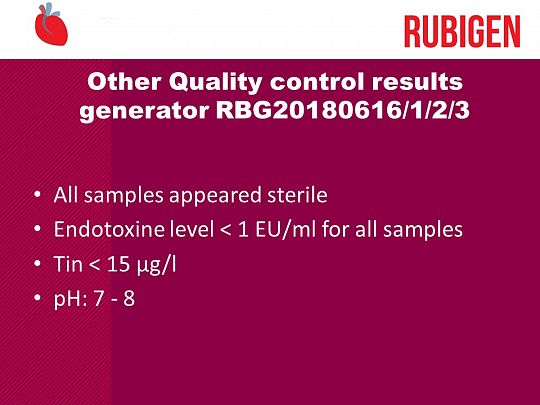 RUBIGEN

Other Quality control results generator RBG20180616/1/2/3

• All samples appeared sterile
• Endotoxine level < 1 EU/ml for all samples
• Tin < 15 µg/l
• pH: 7 - 8